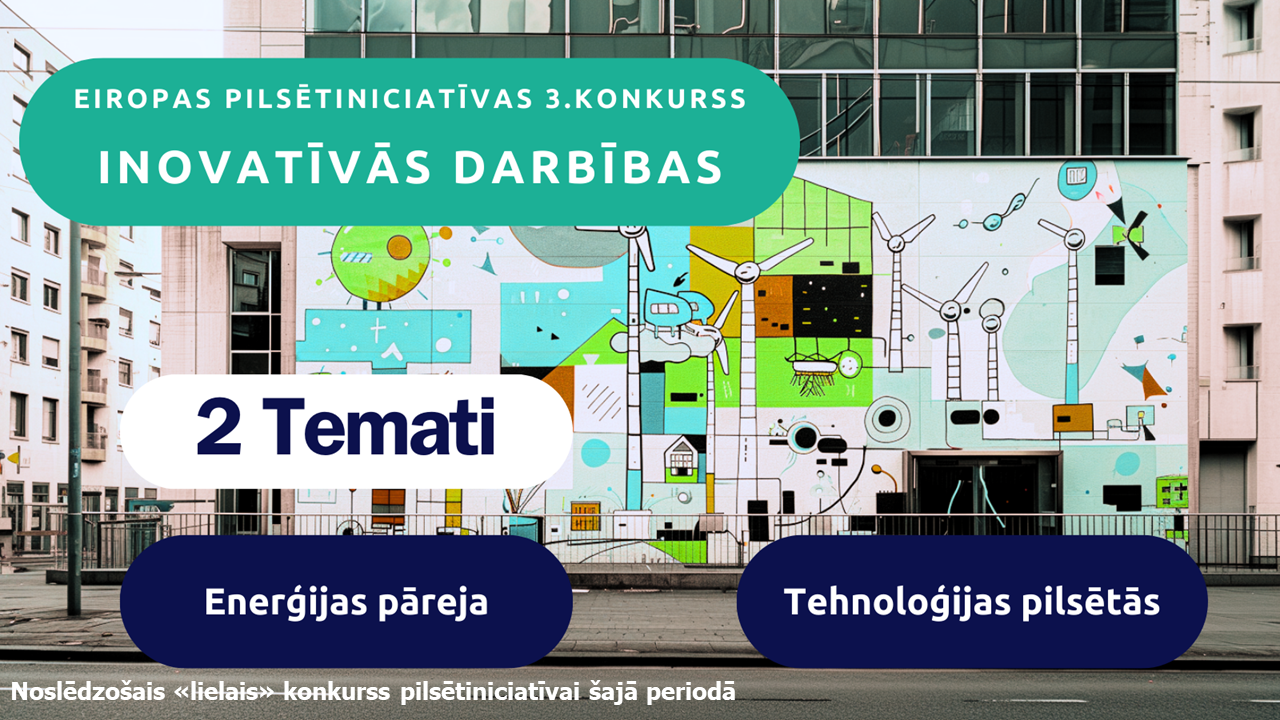 EIROPAS PILSĒTINICIATĪVAS 3.KONKURSS

INOVATĪVĀS DARBĪBAS

2 Temati

Enerģijas pāreja

Tehnoloģijas pilsētās

Noslēdzošais «lielais» konkurss pilsētiniciatīvai šajā periodā